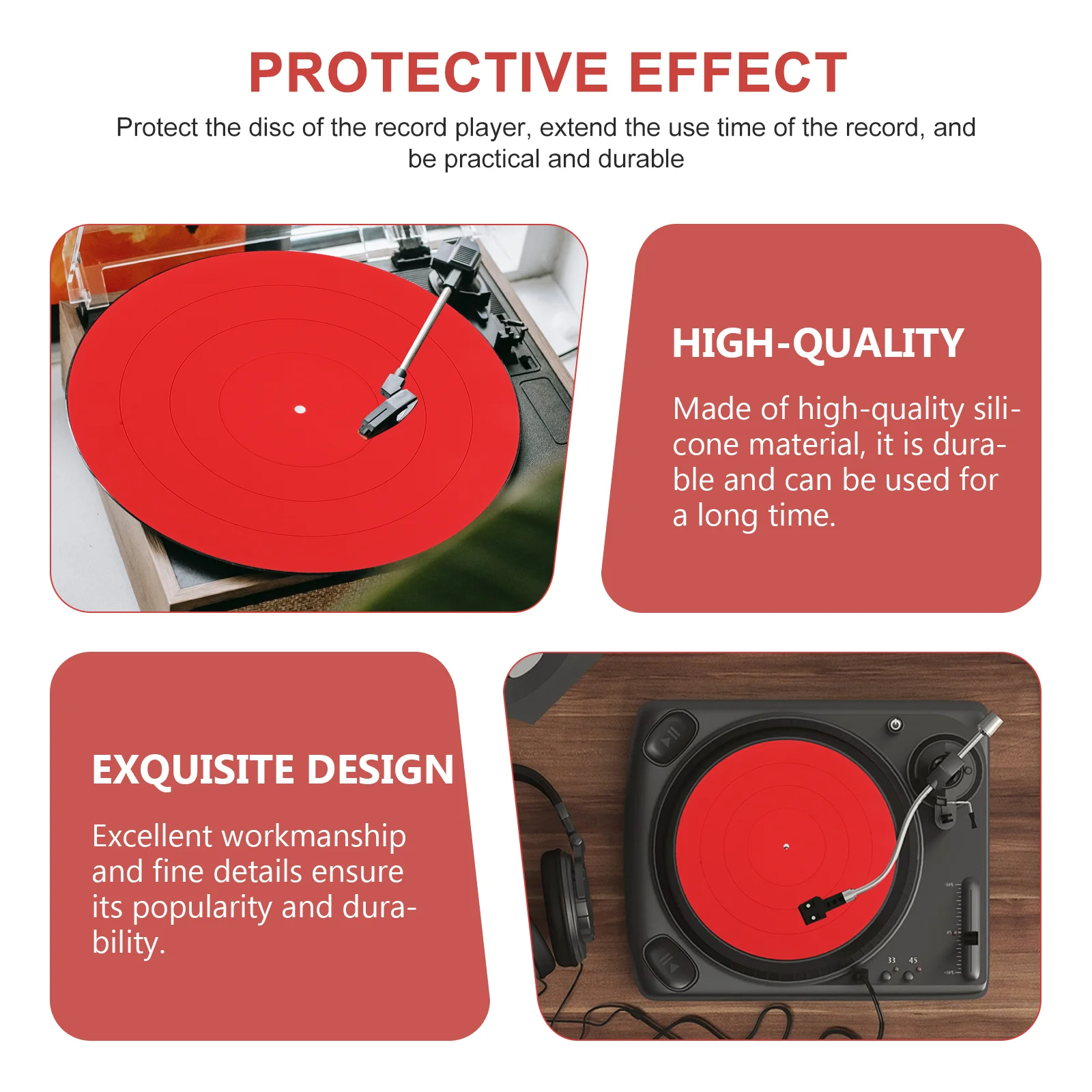 PROTECTIVE EFFECT

Protect the disc of the record player, extend the use time of the record, and be practical and durable

HIGH-QUALITY

Made of high-quality silicone material, it is durable and can be used for a long time.

EXQUISITE DESIGN

Excellent workmanship and fine details ensure its popularity and durability.

33 45